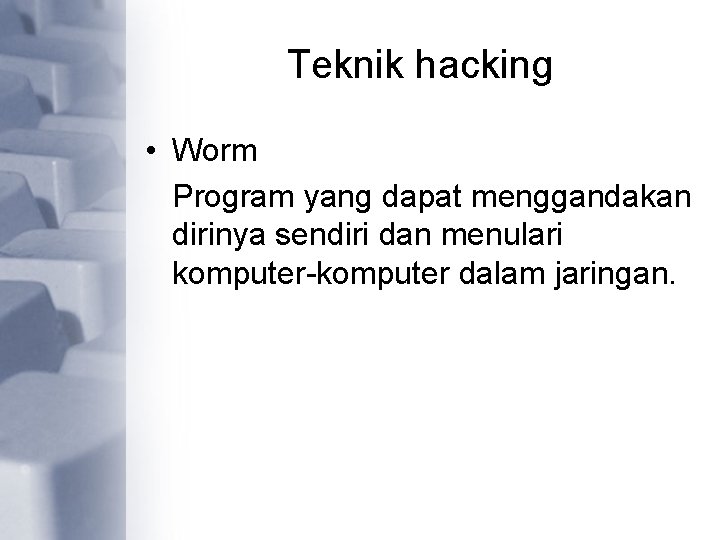 Teknik hacking

• Worm

Program yang dapat menggandakan dirinya sendiri dan menulari komputer-komputer dalam jaringan.